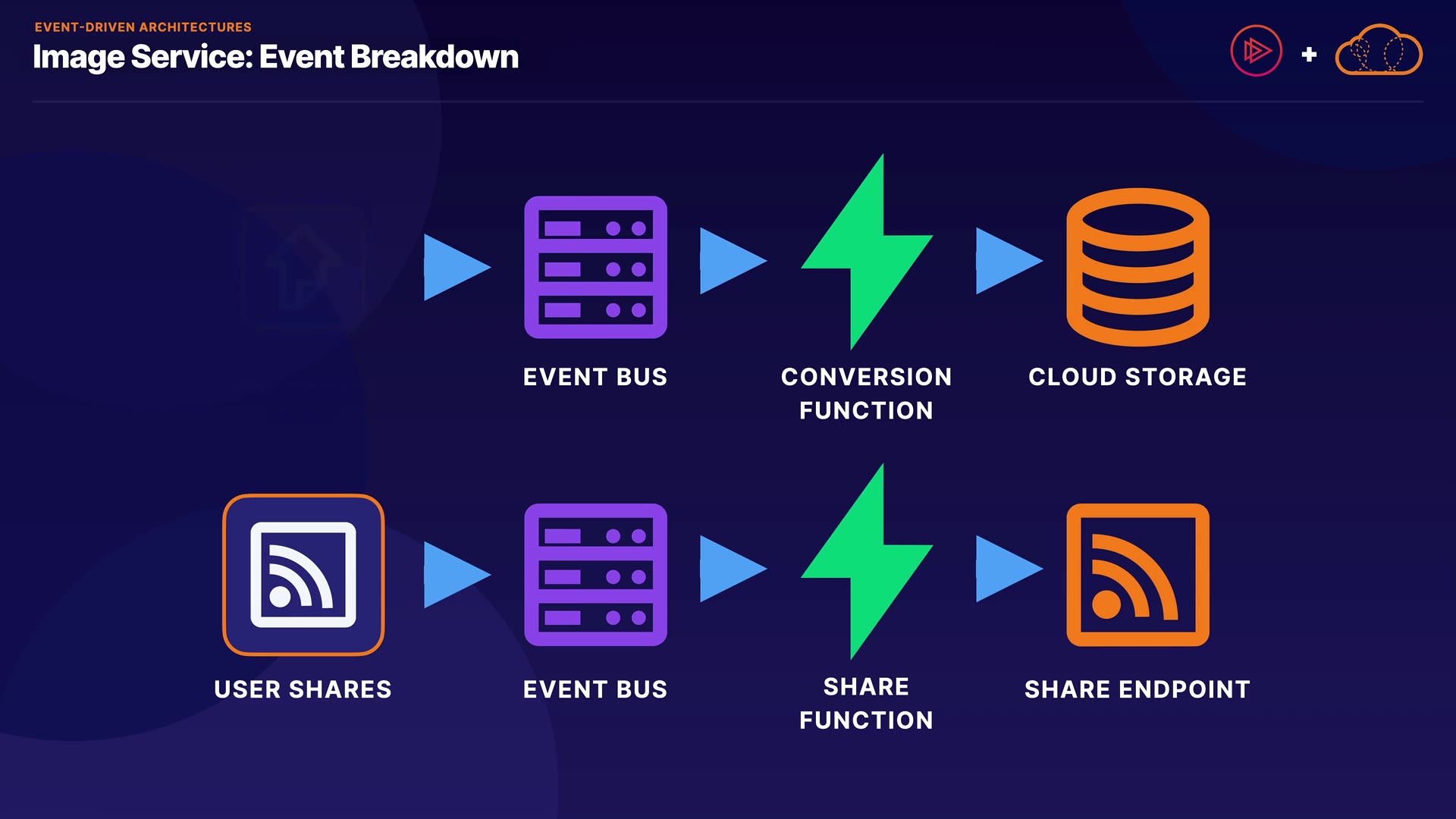 EVENT-DRIVEN ARCHITECTURES
Image Service: Event Breakdown

+

EVENT BUS

CONVERSION FUNCTION

CLOUD STORAGE

USER SHARES

EVENT BUS

SHARE FUNCTION

SHARE ENDPOINT